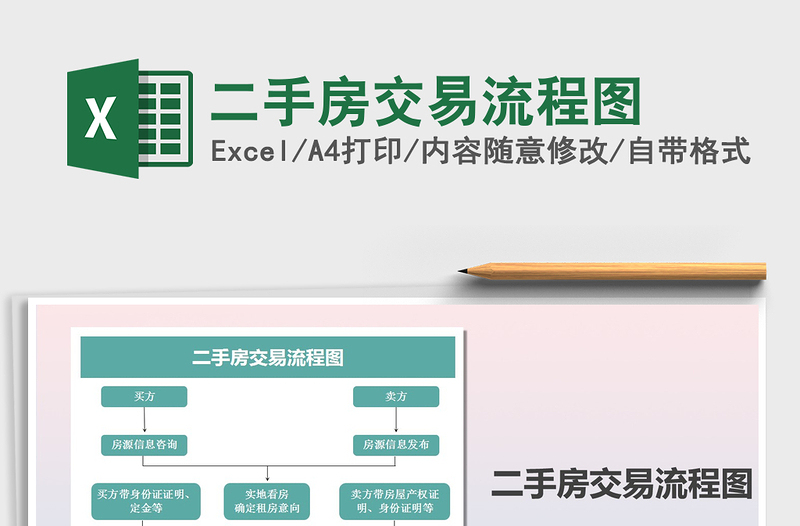 X

二手房交易流程图

Excel/A4打印/内容随意修改/自带格式

二手房交易流程图

买方

卖方

房源信息咨询

房源信息发布

买方带身份证证明、定金等

实地看房
确定租房意向

卖方带房屋产权证明、身份证明等

二手房交易流程图